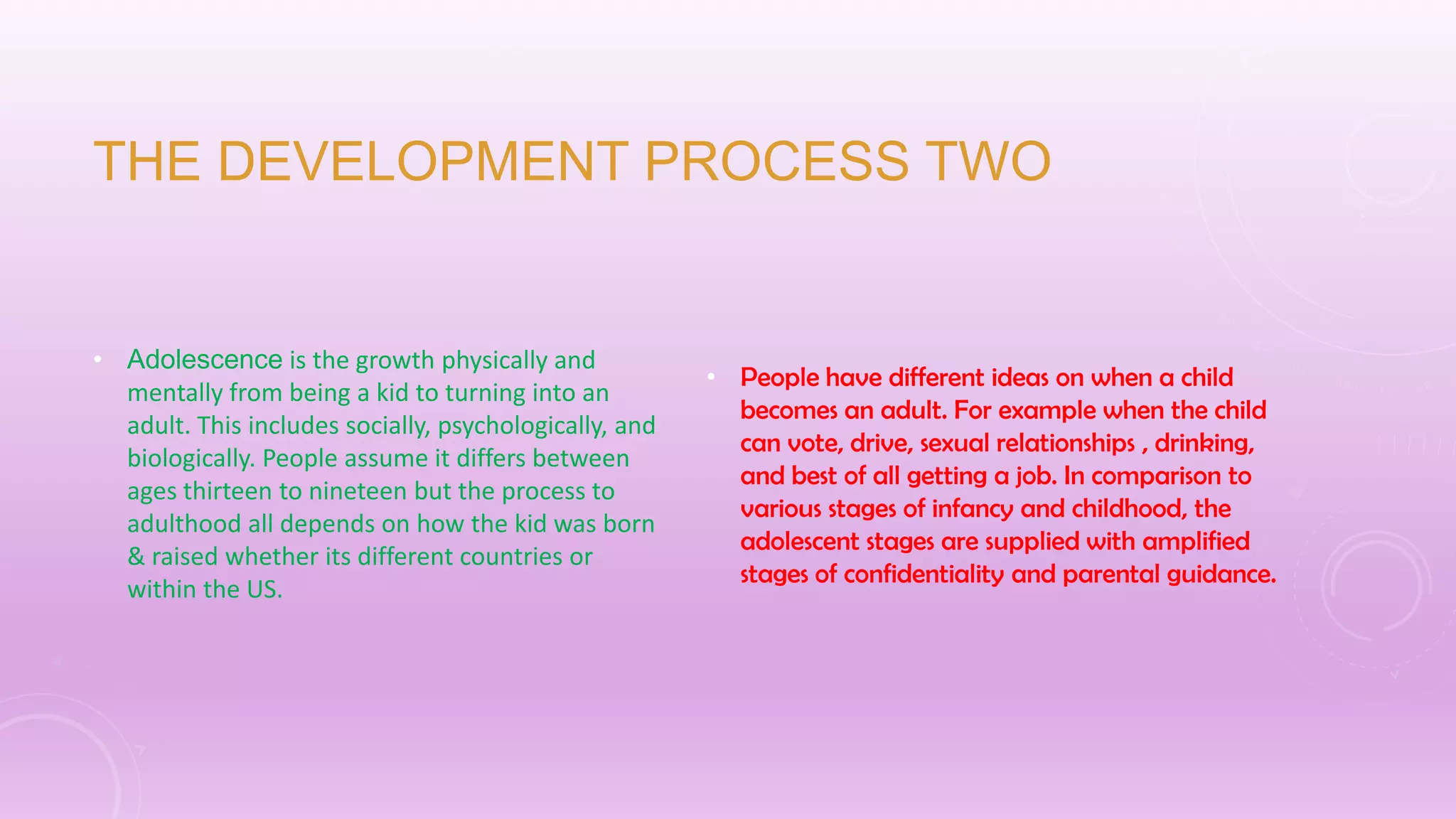 THE DEVELOPMENT PROCESS TWO

• Adolescence is the growth physically and mentally from being a kid to turning into an adult. This includes socially, psychologically, and biologically. People assume it differs between ages thirteen to nineteen but the process to adulthood all depends on how the kid was born & raised whether its different countries or within the US.

• People have different ideas on when a child becomes an adult. For example when the child can vote, drive, sexual relationships , drinking, and best of all getting a job. In comparison to various stages of infancy and childhood, the adolescent stages are supplied with amplified stages of confidentiality and parental guidance.